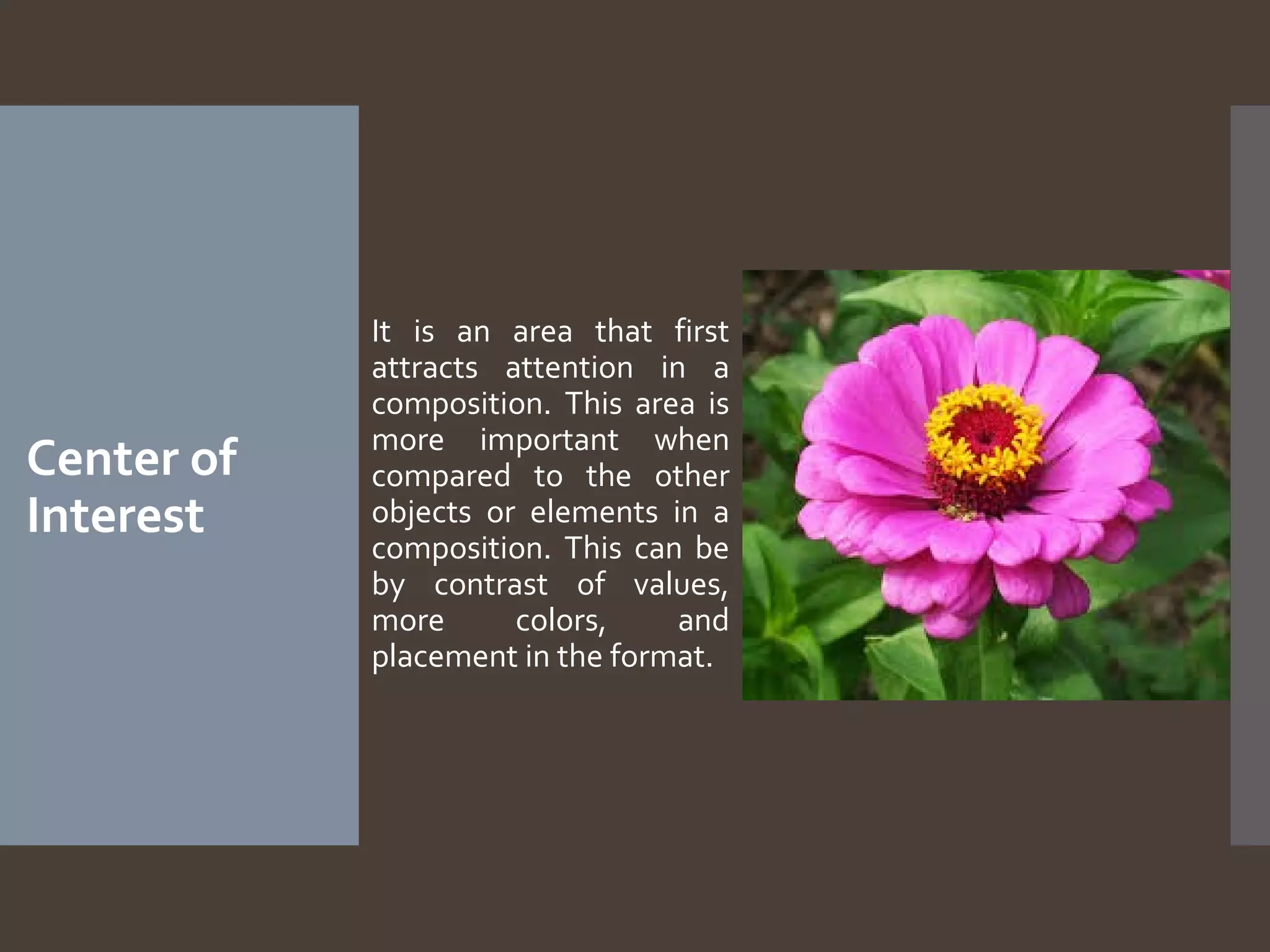 Center of Interest

It is an area that first attracts attention in a composition. This area is more important when compared to the other objects or elements in a composition. This can be by contrast of values, more colors, and placement in the format.